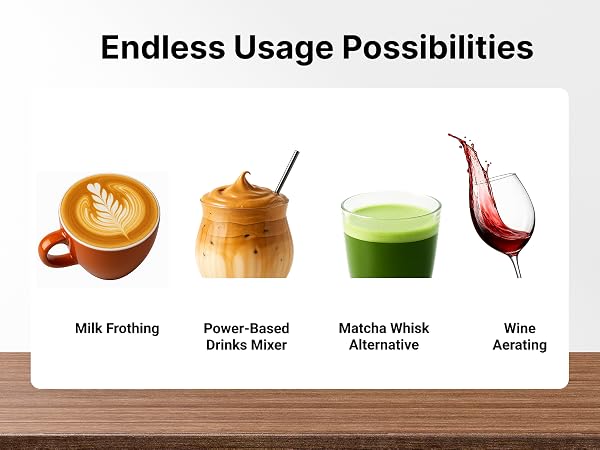 Endless Usage Possibilities

Milk Frothing

Power-Based Drinks Mixer

Matcha Whisk Alternative

Wine Aerating